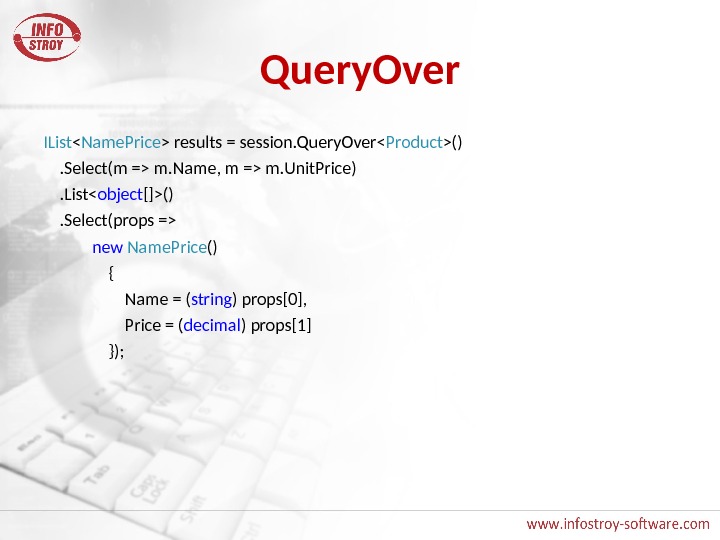 INFO STROY

QueryOver

IList<NamePrice> results = session.QueryOver<Product>()
.Select(m => m.Name, m => m.UnitPrice)
.List<object[]>()
.Select(props =>
new NamePrice()
{
Name = (string) props[0],
Price = (decimal) props[1]
});

www.infostroy-software.com